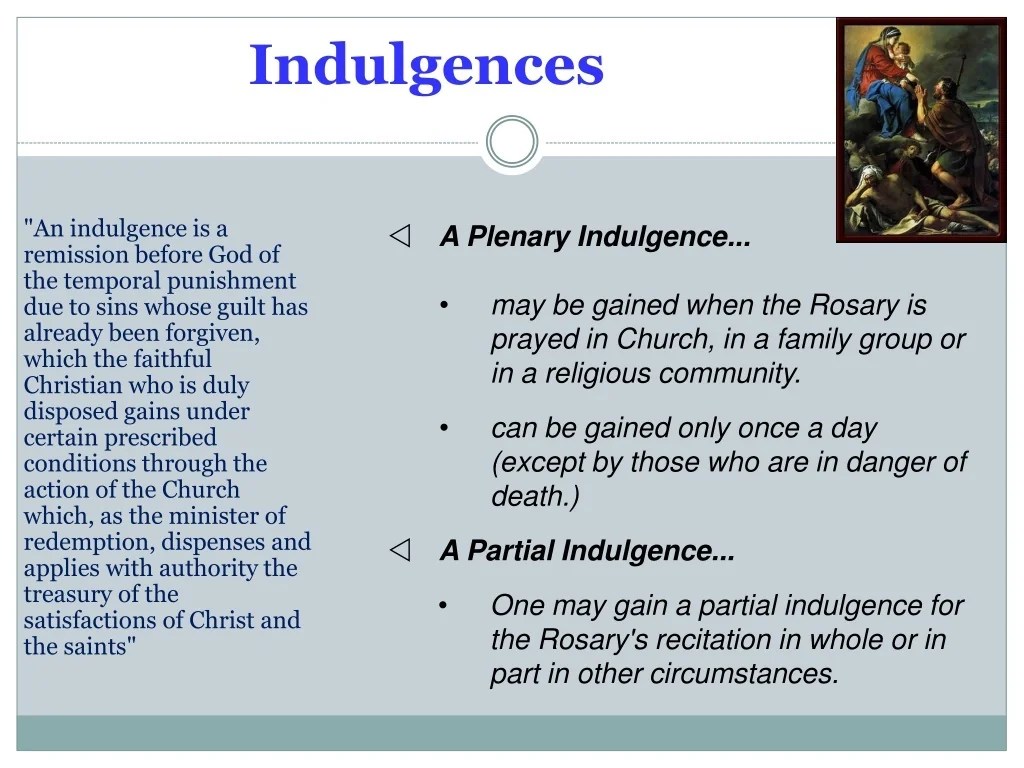 Indulgences

"An indulgence is a remission before God of the temporal punishment due to sins whose guilt has already been forgiven, which the faithful Christian who is duly disposed gains under certain prescribed conditions through the action of the Church which, as the minister of redemption, dispenses and applies with authority the treasury of the satisfactions of Christ and the saints"

◁ A Plenary Indulgence...

• may be gained when the Rosary is prayed in Church, in a family group or in a religious community.

• can be gained only once a day (except by those who are in danger of death.)

◁ A Partial Indulgence...

• One may gain a partial indulgence for the Rosary's recitation in whole or in part in other circumstances.